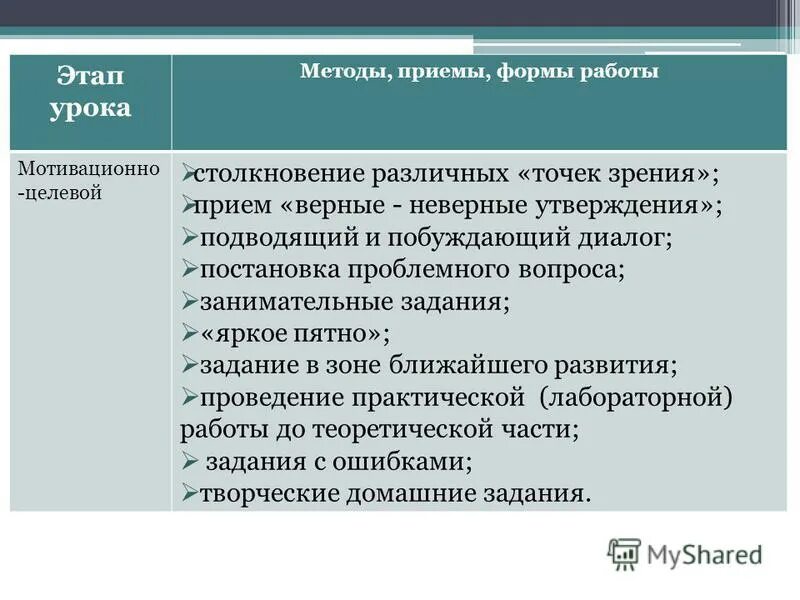 | Этап урока | Методы, приемы, формы работы |
|---|---|
| Мотивационно-целевой | ➢столкновение различных «точек зрения»; ➢прием «верные - неверные утверждения»; ➢подводящий и побуждающий диалог; ➢постановка проблемного вопроса; ➢занимательные задания; ➢«яркое пятно»; ➢задание в зоне ближайшего развития; ➢проведение практической (лабораторной) работы до теоретической части; ➢ задания с ошибками; ➢творческие домашние задания. |

MyShared